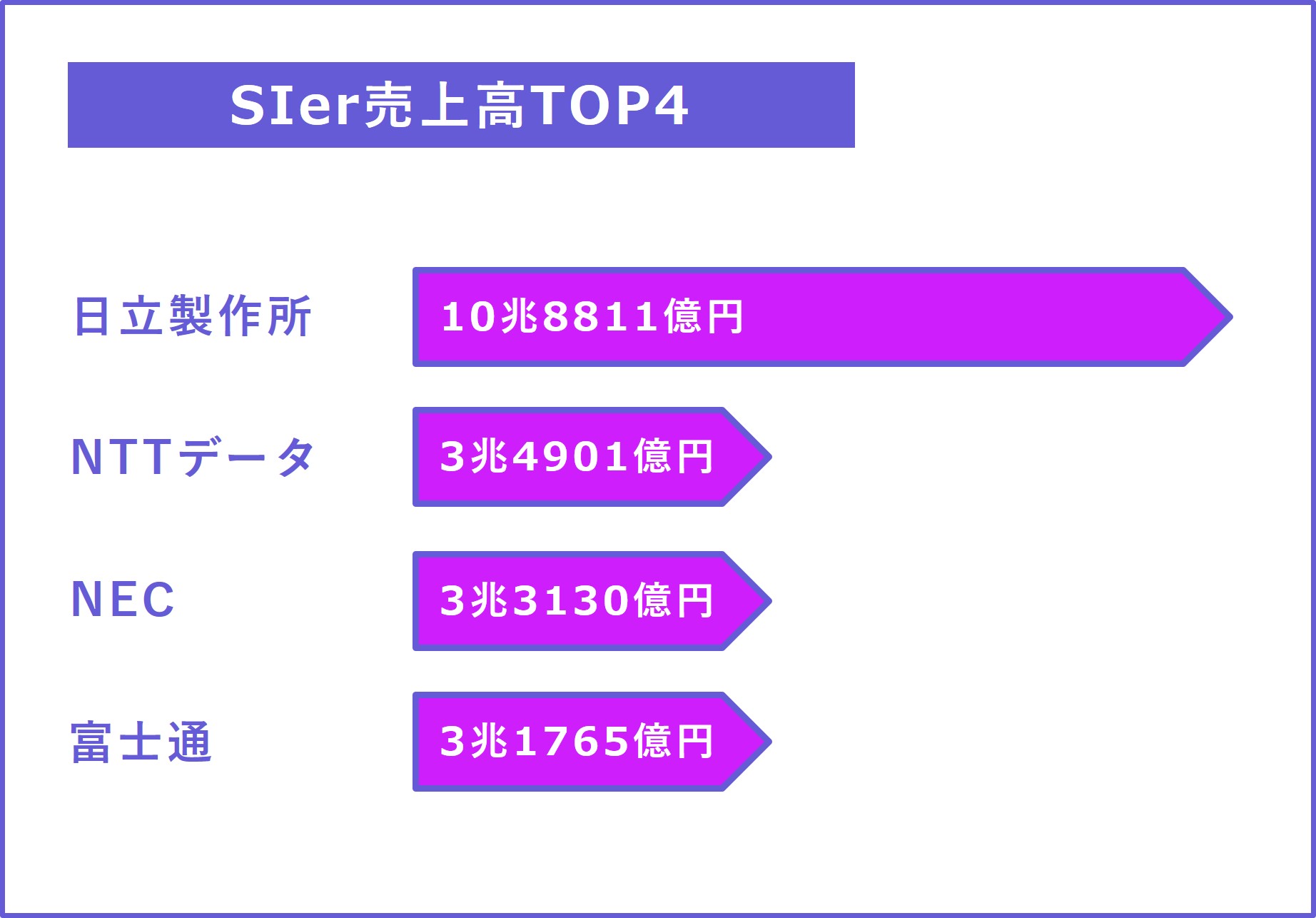 SIer売上高TOP4

日立製作所
10兆8811億円

NTTデータ
3兆4901億円

NEC
3兆3130億円

富士通
3兆1765億円